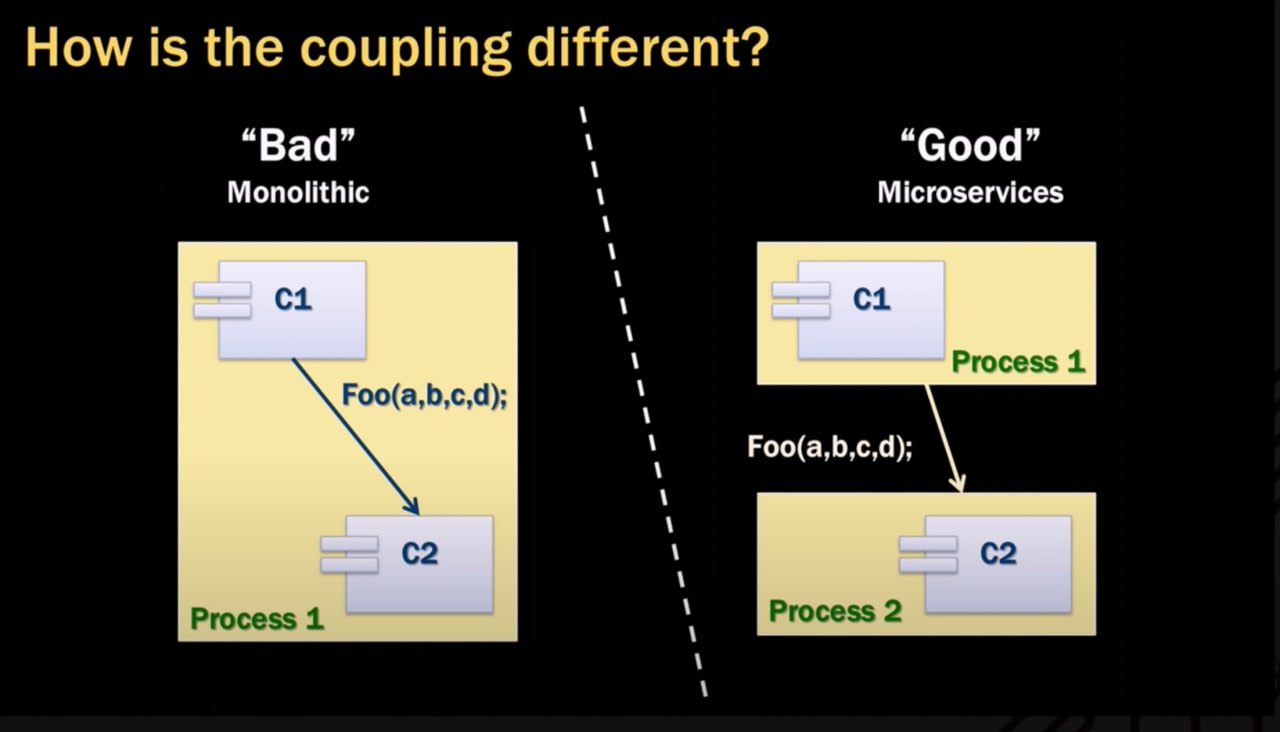 How is the coupling different?

“Bad”
Monolithic

C1

Foo(a,b,c,d);

C2

Process 1

“Good”
Microservices

C1

Process 1

Foo(a,b,c,d);

C2

Process 2